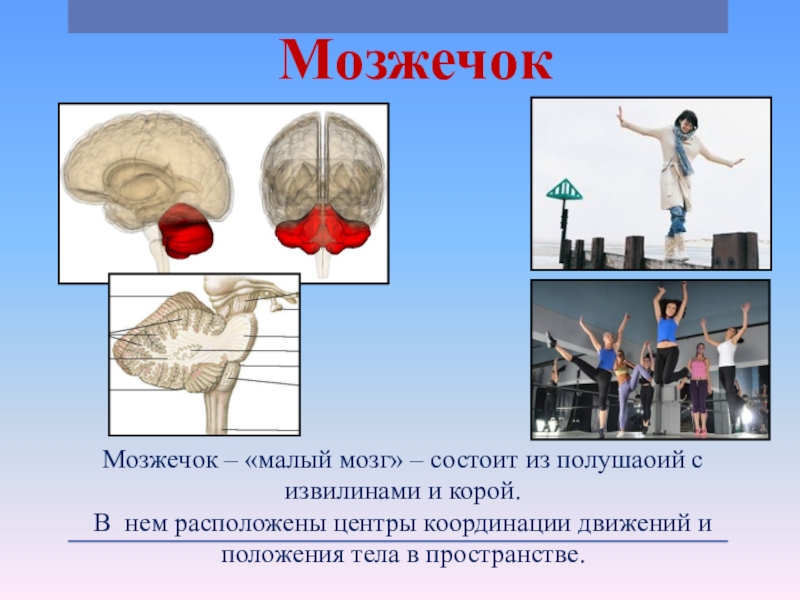 Мозжечок

Мозжечок – «малый мозг» – состоит из полушаоий с извилинами и корой.
В нем расположены центры координации движений и положения тела в пространстве.